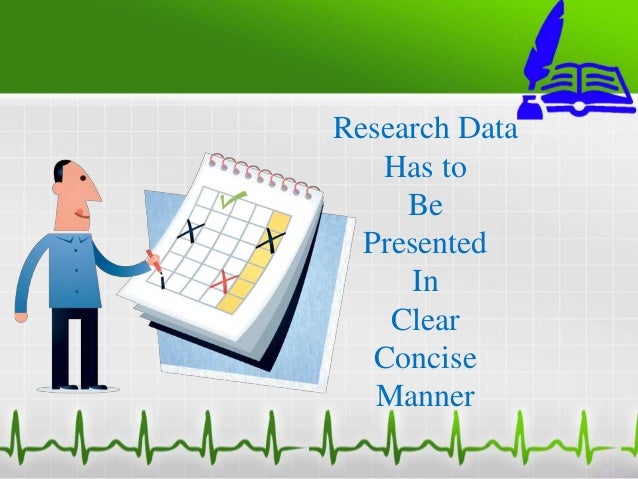 Research Data Has to Be Presented In Clear Concise Manner